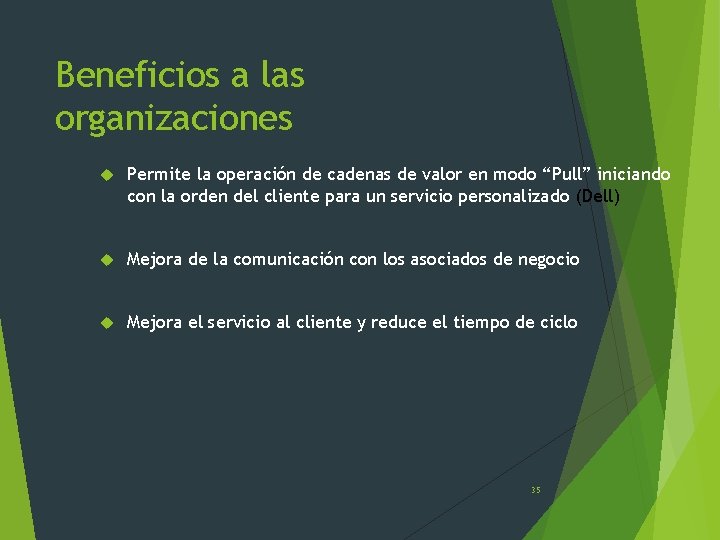 Beneficios a las organizaciones

Permite la operación de cadenas de valor en modo “Pull” iniciando con la orden del cliente para un servicio personalizado (Dell)

Mejora de la comunicación con los asociados de negocio

Mejora el servicio al cliente y reduce el tiempo de ciclo

35